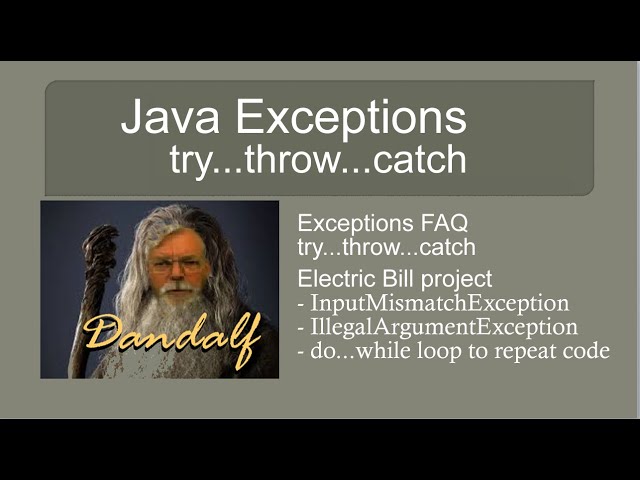 Java Exceptions
try...throw...catch

Dandalf

Exceptions FAQ
try...throw...catch

Electric Bill project
- InputMismatchException
- IllegalArgumentException
- do...while loop to repeat code